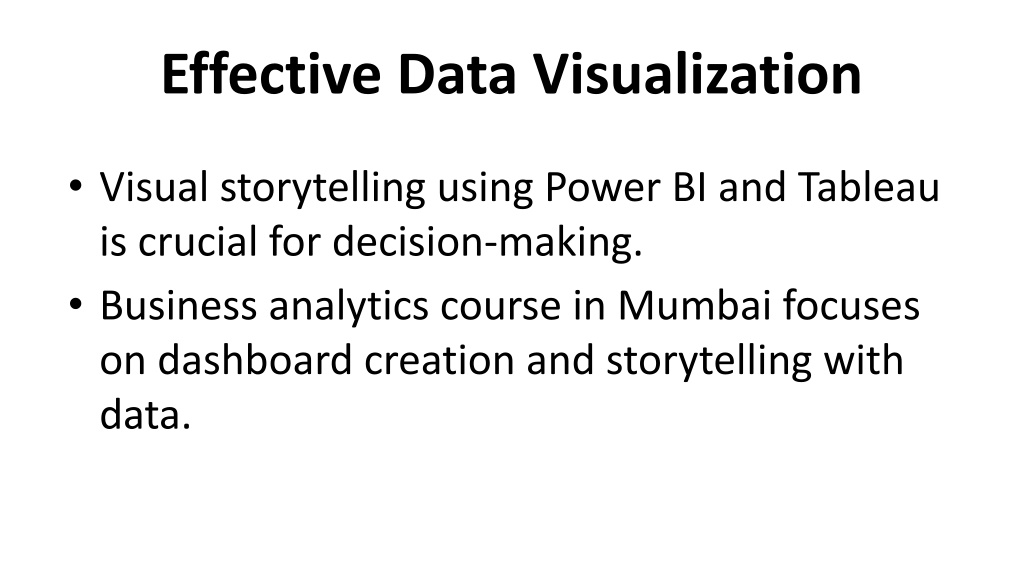 Effective Data Visualization

• Visual storytelling using Power BI and Tableau is crucial for decision-making.
• Business analytics course in Mumbai focuses on dashboard creation and storytelling with data.